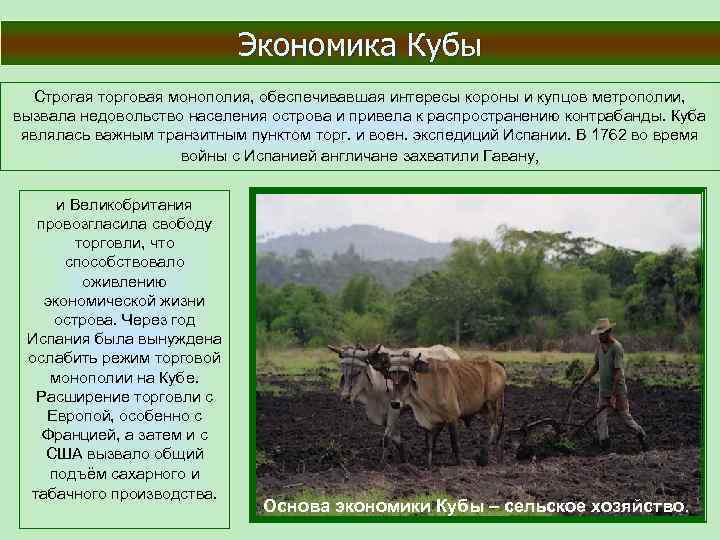 Экономика Кубы

Строгая торговая монополия, обеспечивавшая интересы короны и купцов метрополии, вызвала недовольство населения острова и привела к распространению контрабанды. Куба являлась важным транзитным пунктом торг. и воен. экспедиций Испании. В 1762 во время войны с Испанией англичане захватили Гавану,

и Великобритания провозгласила свободу торговли, что способствовало оживлению экономической жизни острова. Через год Испания была вынуждена ослабить режим торговой монополии на Кубе. Расширение торговли с Европой, особенно с Францией, а затем и с США вызвало общий подъём сахарного и табачного производства.

Основа экономики Кубы – сельское хозяйство.